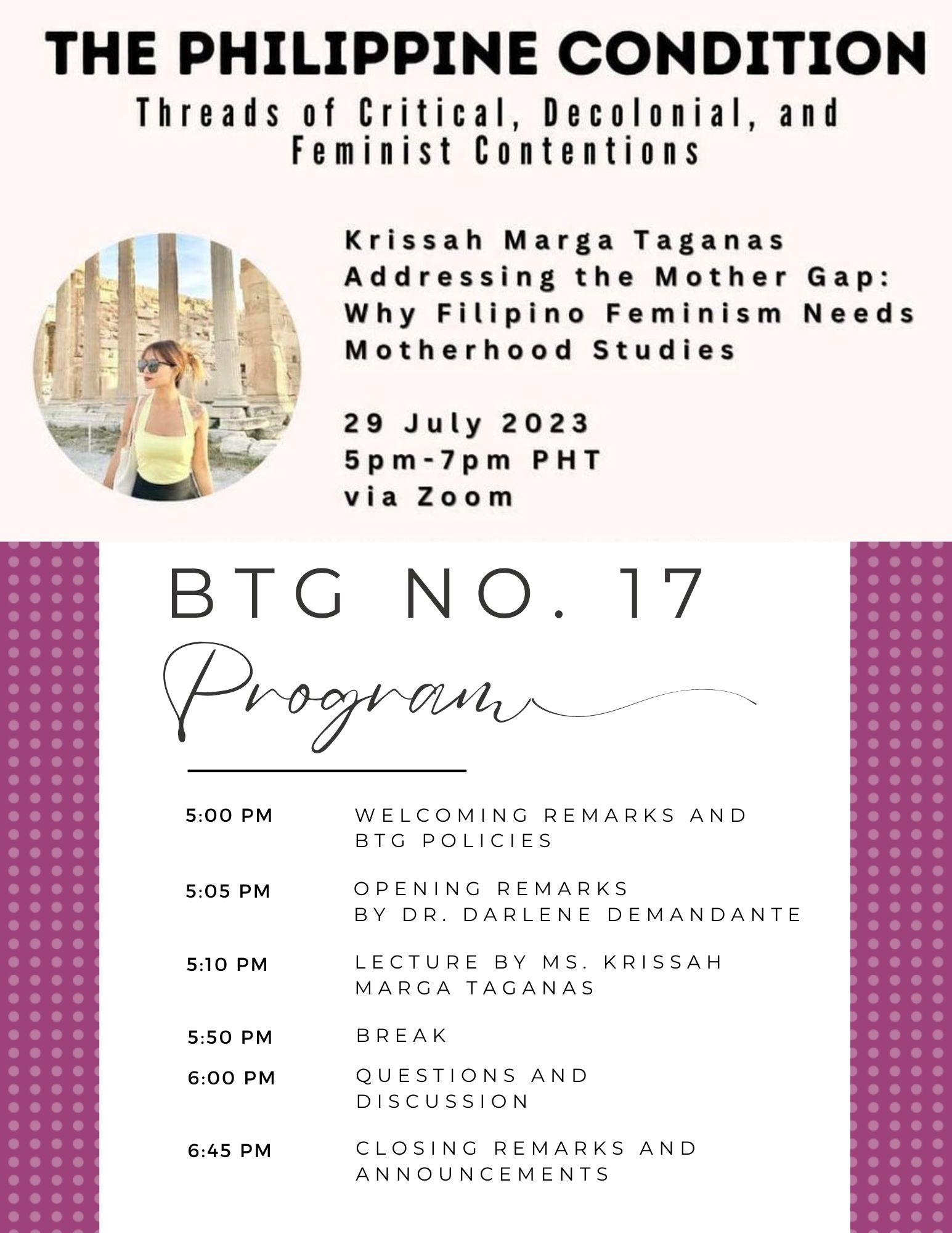 THE PHILIPPINE CONDITION

Threads of Critical, Decolonial, and Feminist Contentions

Krissah Marga Taganas
Addressing the Mother Gap: Why Filipino Feminism Needs Motherhood Studies

29 July 2023
5pm-7pm PHT
via Zoom

BTG NO. 17

Program

| | |
|---|---|
| 5:00 PM | WELCOMING REMARKS AND BTG POLICIES |
| 5:05 PM | OPENING REMARKS BY DR. DARLENE DEMANDANTE |
| 5:10 PM | LECTURE BY MS. KRISSAH MARGA TAGANAS |
| 5:50 PM | BREAK |
| 6:00 PM | QUESTIONS AND DISCUSSION |
| 6:45 PM | CLOSING REMARKS AND ANNOUNCEMENTS |